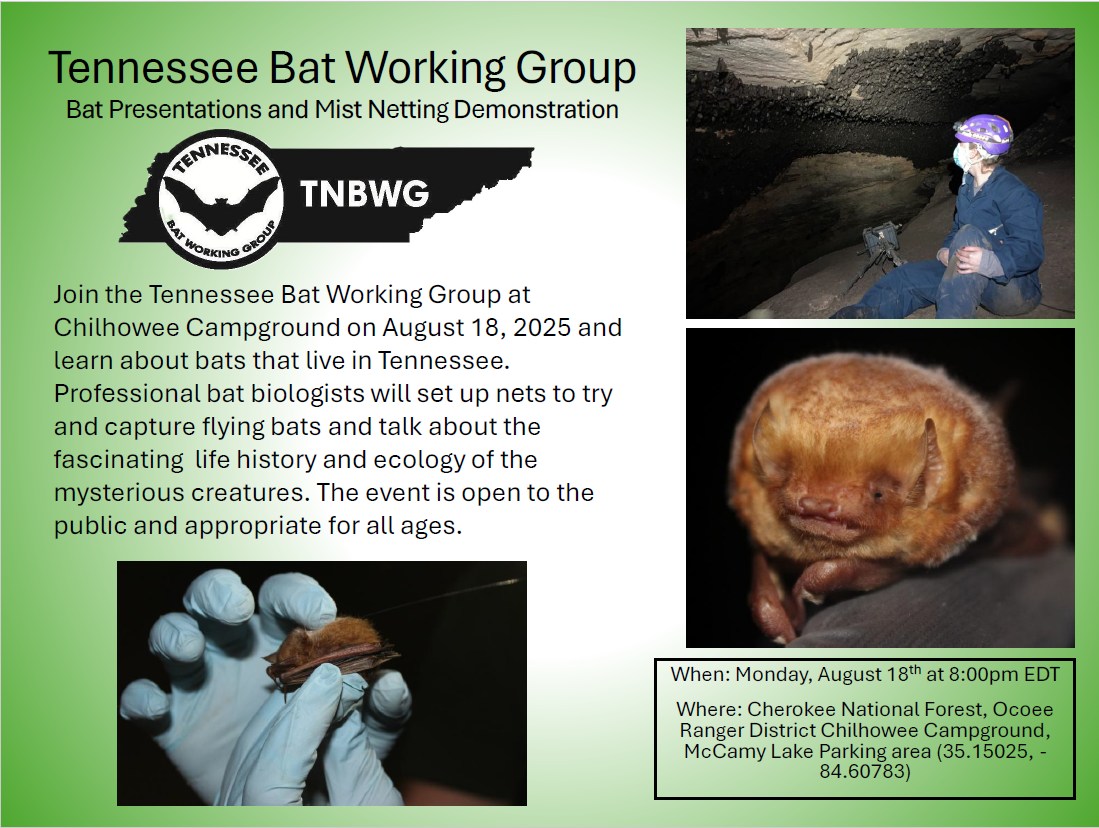 Tennessee Bat Working Group
Bat Presentations and Mist Netting Demonstration

TENNESSEE
BAT WORKING GROUP
TNBWG

Join the Tennessee Bat Working Group at Chilhowee Campground on August 18, 2025 and learn about bats that live in Tennessee. Professional bat biologists will set up nets to try and capture flying bats and talk about the fascinating life history and ecology of the mysterious creatures. The event is open to the public and appropriate for all ages.

When: Monday, August 18$^{th}$ at 8:00pm EDT

Where: Cherokee National Forest, Ocoee Ranger District Chilhowee Campground, McCamy Lake Parking area (35.15025, -84.60783)